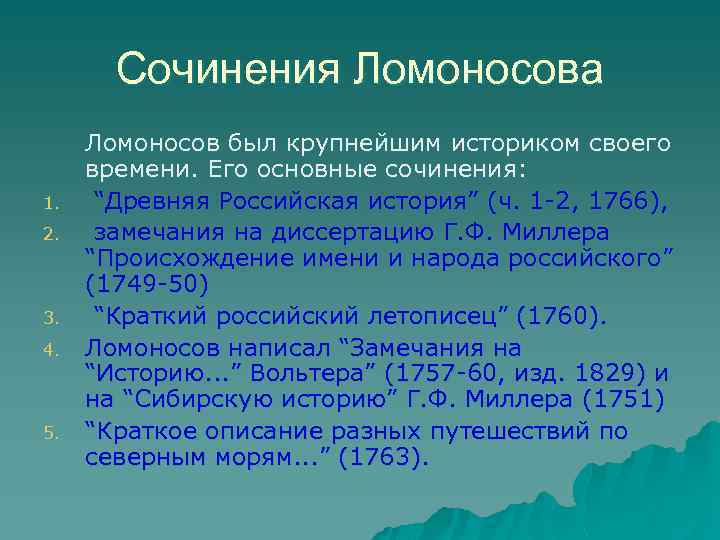 Сочинения Ломоносова

Ломоносов был крупнейшим историком своего времени. Его основные сочинения:

1. “Древняя Российская история” (ч. 1-2, 1766),
2. замечания на диссертацию Г.Ф. Миллера “Происхождение имени и народа российского” (1749-50)
3. “Краткий российский летописец” (1760).
4. Ломоносов написал “Замечания на “Историю...” Вольтера” (1757-60, изд. 1829) и на “Сибирскую историю” Г.Ф. Миллера (1751)
5. “Краткое описание разных путешествий по северным морям...” (1763).